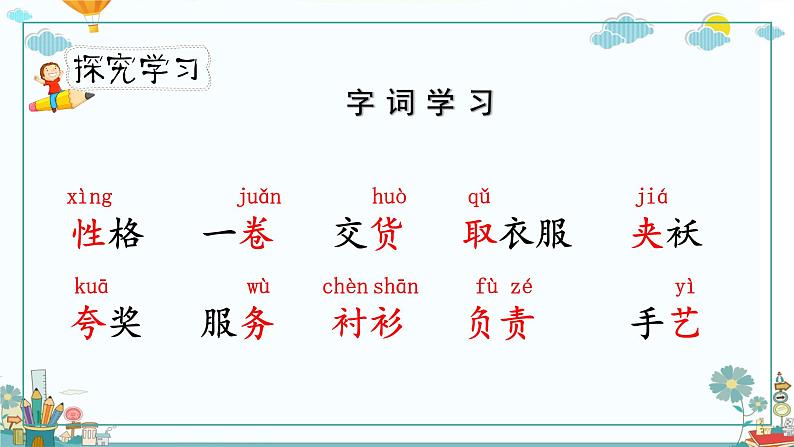 探究学习

字词学习

xìng 性格　juǎn 一卷　huò 交货　qǔ 取衣服　jiá 夹袄

kuā 夸奖　wù 服务　chèn shān 衬衫　fù zé 负责　yì 手艺